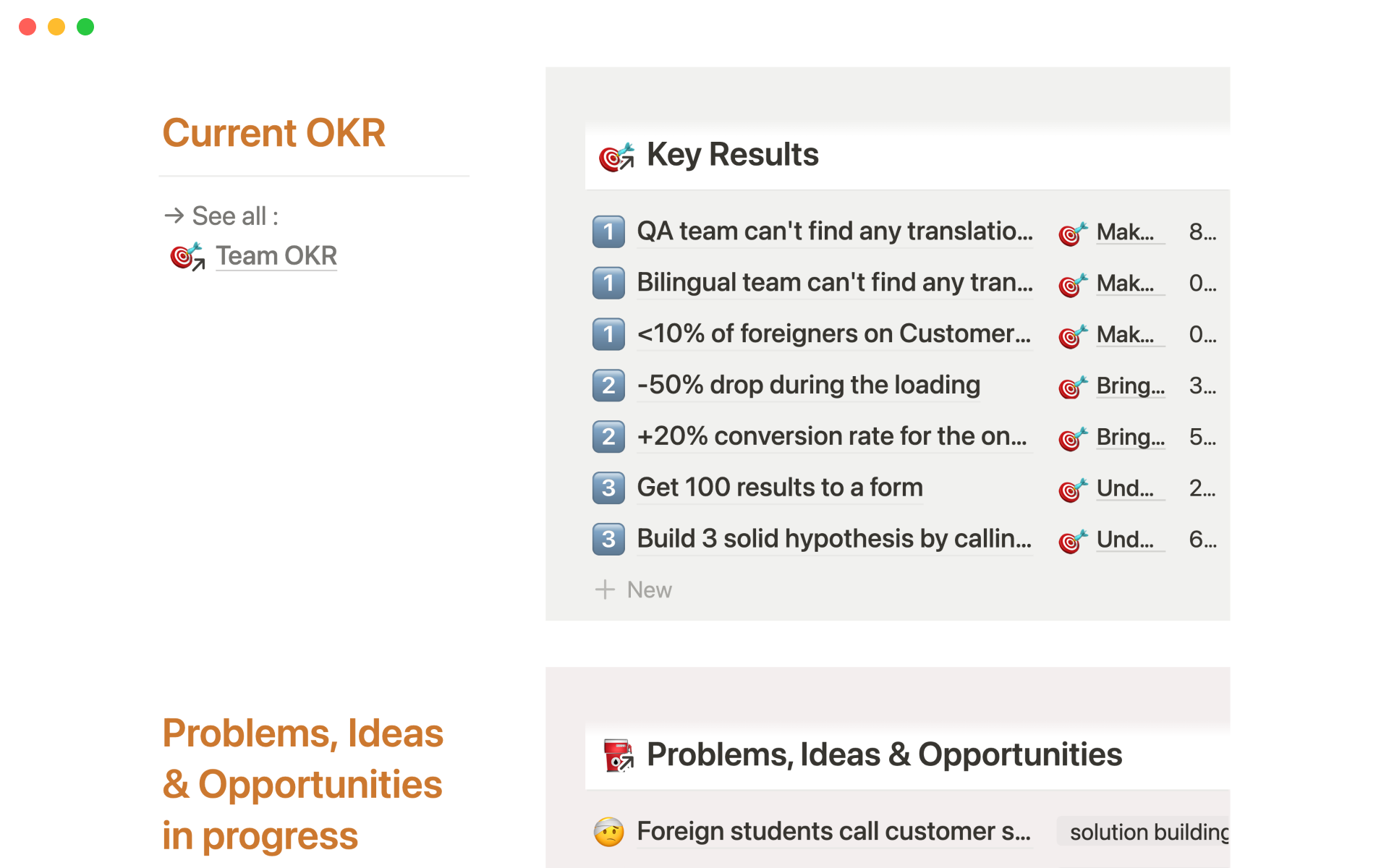 Current OKR

→ See all :
Team OKR

Key Results

| | | | |
|---|---|---|---|
| 1 | QA team can't find any translatio... | Mak... | 8... |
| 1 | Bilingual team can't find any tran... | Mak... | 0... |
| 1 | <10% of foreigners on Customer... | Mak... | 0... |
| 2 | -50% drop during the loading | Bring... | 3... |
| 2 | +20% conversion rate for the on... | Bring... | 5... |
| 3 | Get 100 results to a form | Und... | 2... |
| 3 | Build 3 solid hypothesis by callin... | Und... | 6... |

+ New

Problems, Ideas & Opportunities in progress

Problems, Ideas & Opportunities

Foreign students call customer s... solution building